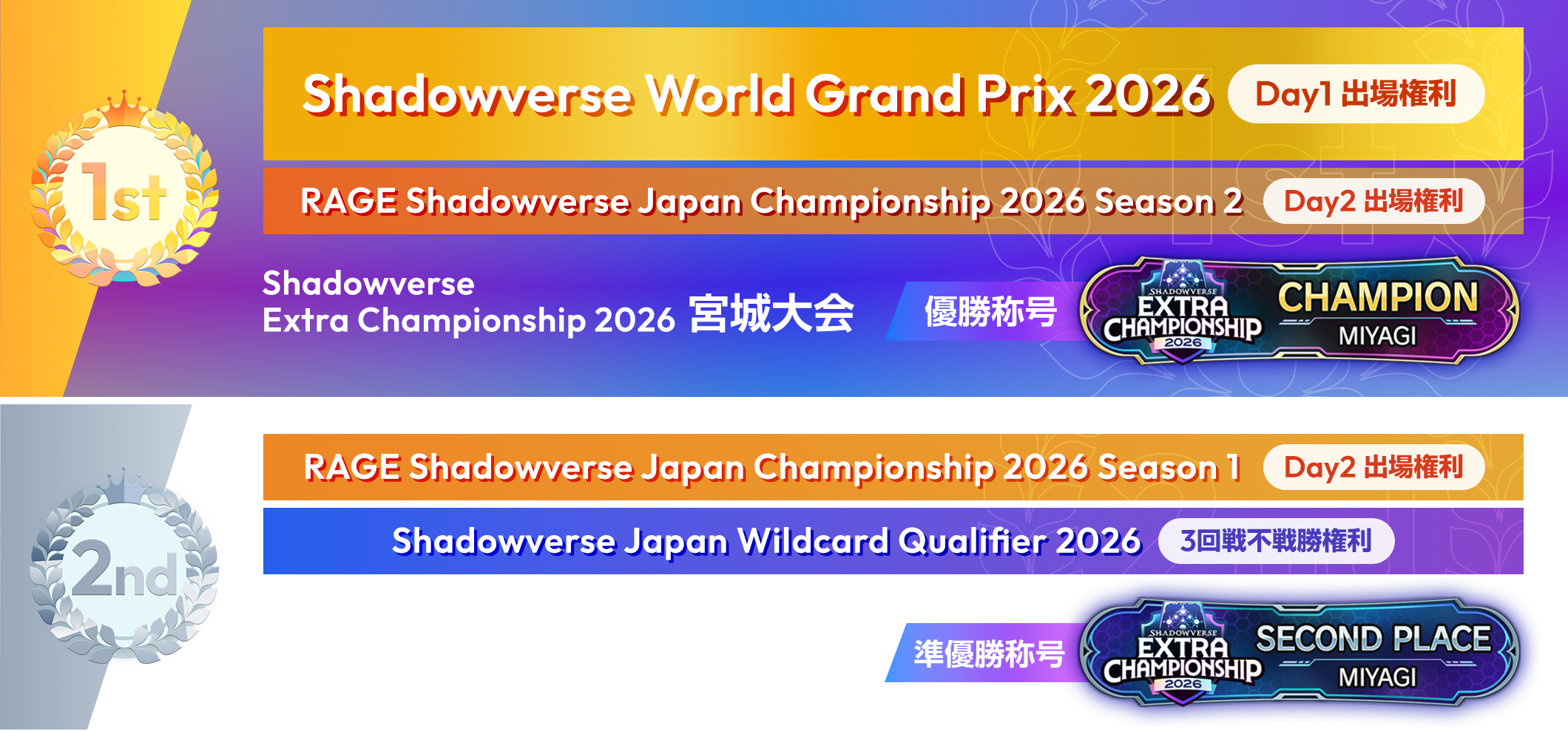 1st

Shadowverse World Grand Prix 2026 Day1 出場権利

RAGE Shadowverse Japan Championship 2026 Season 2 Day2 出場権利

Shadowverse Extra Championship 2026 宮城大会

優勝称号

SHADOWVERSE EXTRA CHAMPIONSHIP 2026 CHAMPION MIYAGI

2nd

RAGE Shadowverse Japan Championship 2026 Season 1 Day2 出場権利

Shadowverse Japan Wildcard Qualifier 2026 3回戦不戦勝権利

準優勝称号

SHADOWVERSE EXTRA CHAMPIONSHIP 2026 SECOND PLACE MIYAGI